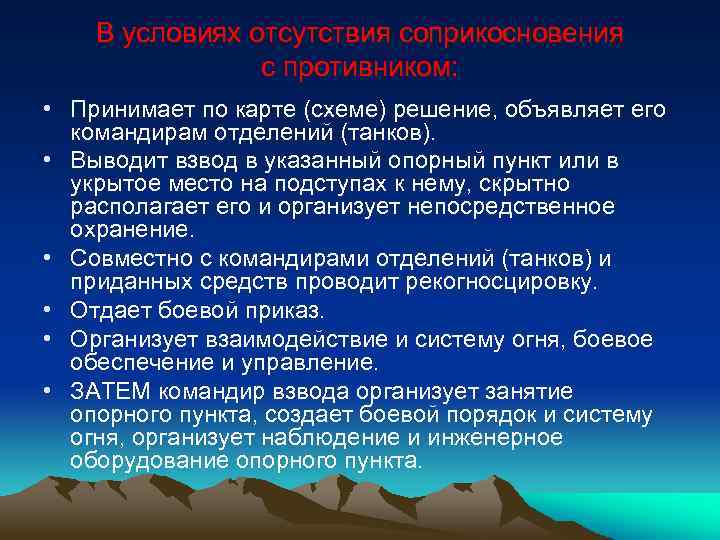 В условиях отсутствия соприкосновения с противником:

• Принимает по карте (схеме) решение, объявляет его командирам отделений (танков).
• Выводит взвод в указанный опорный пункт или в укрытое место на подступах к нему, скрытно располагает его и организует непосредственное охранение.
• Совместно с командирами отделений (танков) и приданных средств проводит рекогносцировку.
• Отдает боевой приказ.
• Организует взаимодействие и систему огня, боевое обеспечение и управление.
• ЗАТЕМ командир взвода организует занятие опорного пункта, создает боевой порядок и систему огня, организует наблюдение и инженерное оборудование опорного пункта.